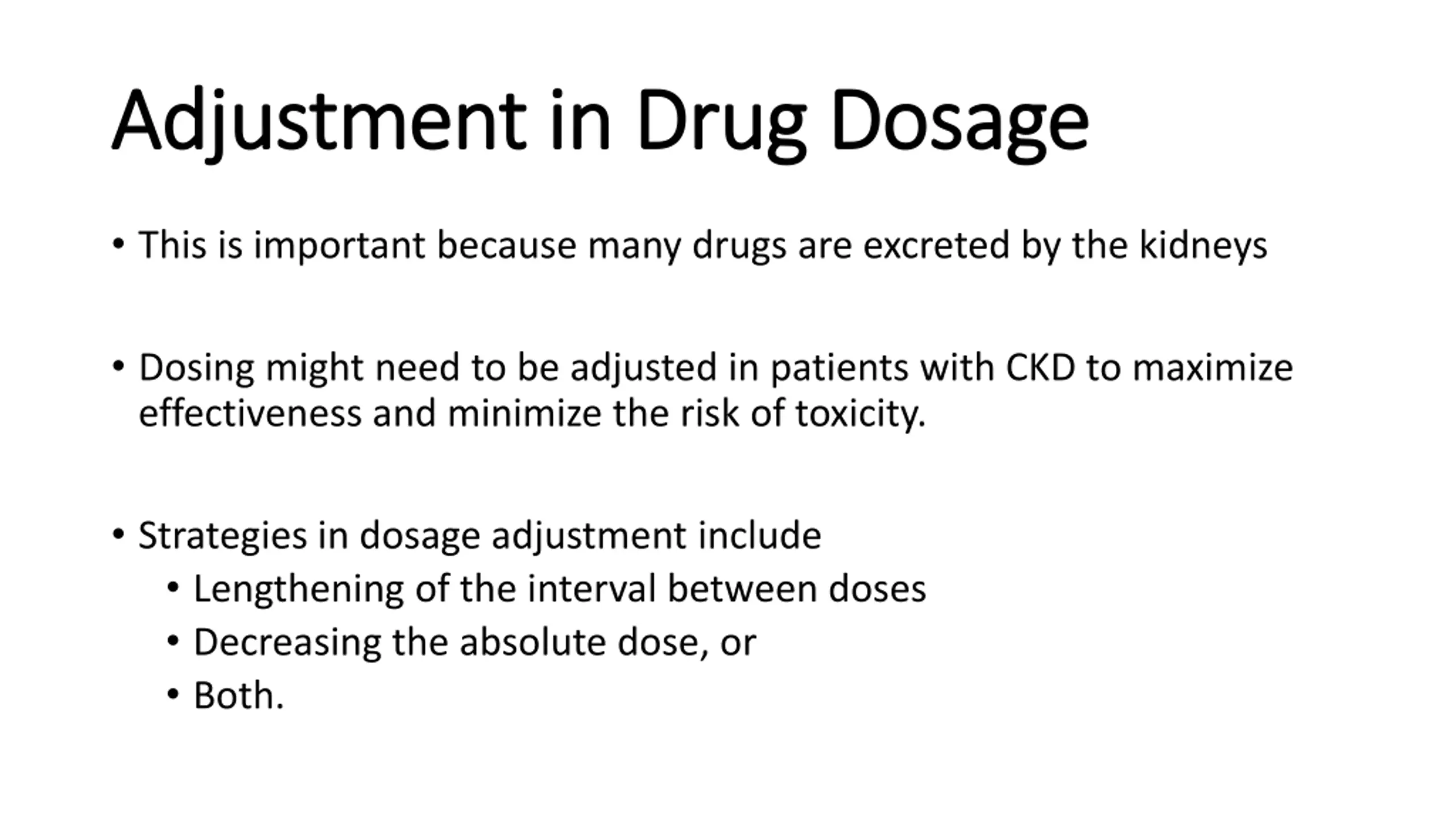 Adjustment in Drug Dosage

• This is important because many drugs are excreted by the kidneys

• Dosing might need to be adjusted in patients with CKD to maximize effectiveness and minimize the risk of toxicity.

• Strategies in dosage adjustment include
  • Lengthening of the interval between doses
  • Decreasing the absolute dose, or
  • Both.